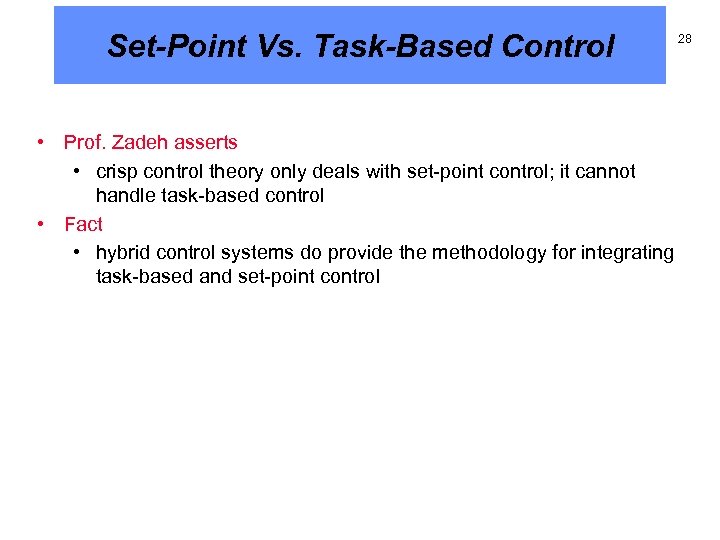 Set-Point Vs. Task-Based Control

28

• Prof. Zadeh asserts
  • crisp control theory only deals with set-point control; it cannot handle task-based control
• Fact
  • hybrid control systems do provide the methodology for integrating task-based and set-point control